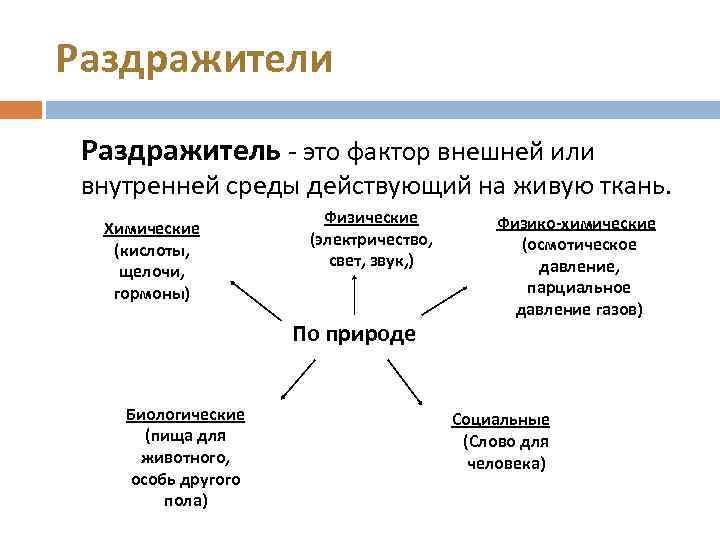 Раздражители

Раздражитель - это фактор внешней или внутренней среды действующий на живую ткань.

Химические
(кислоты,
щелочи,
гормоны)

Физические
(электричество,
свет, звук,)

Физико-химические
(осмотическое
давление,
парциальное
давление газов)

По природе

Биологические
(пища для
животного,
особь другого
пола)

Социальные
(Слово для
человека)